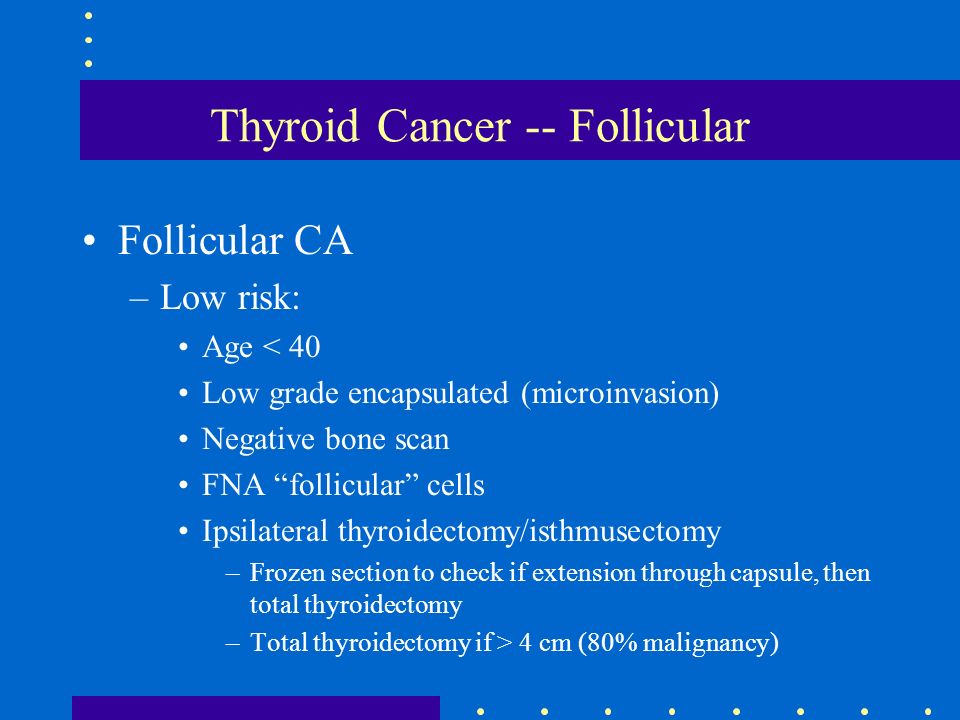 Thyroid Cancer -- Follicular

• Follicular CA
– Low risk:
• Age < 40
• Low grade encapsulated (microinvasion)
• Negative bone scan
• FNA “follicular” cells
• Ipsilateral thyroidectomy/isthmusectomy
– Frozen section to check if extension through capsule, then total thyroidectomy
– Total thyroidectomy if > 4 cm (80% malignancy)